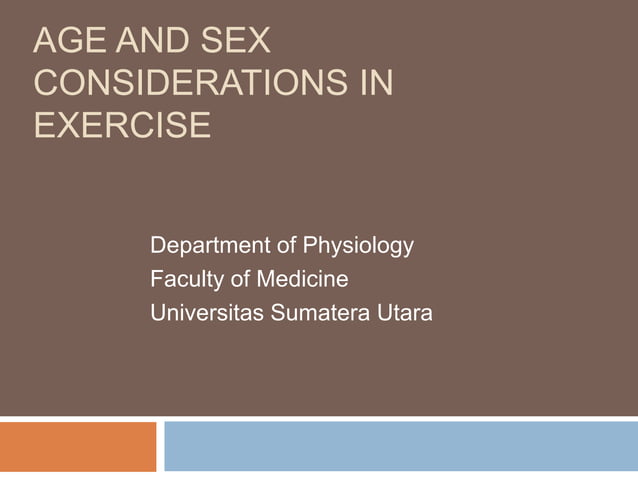 AGE AND SEX CONSIDERATIONS IN EXERCISE

Department of Physiology
Faculty of Medicine
Universitas Sumatera Utara